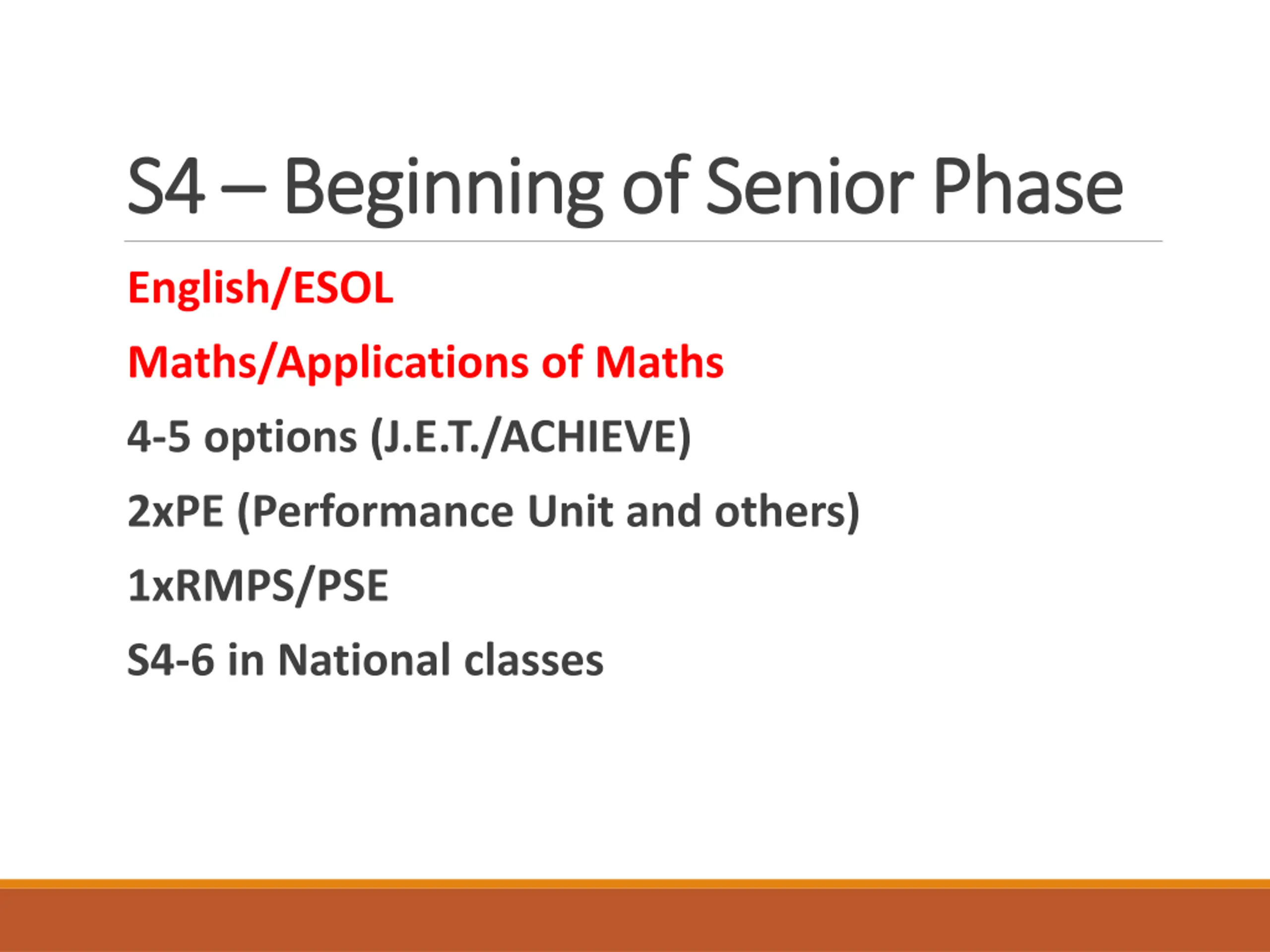 S4 – Beginning of Senior Phase

English/ESOL

Maths/Applications of Maths

4-5 options (J.E.T./ACHIEVE)

2xPE (Performance Unit and others)

1xRMPS/PSE

S4-6 in National classes